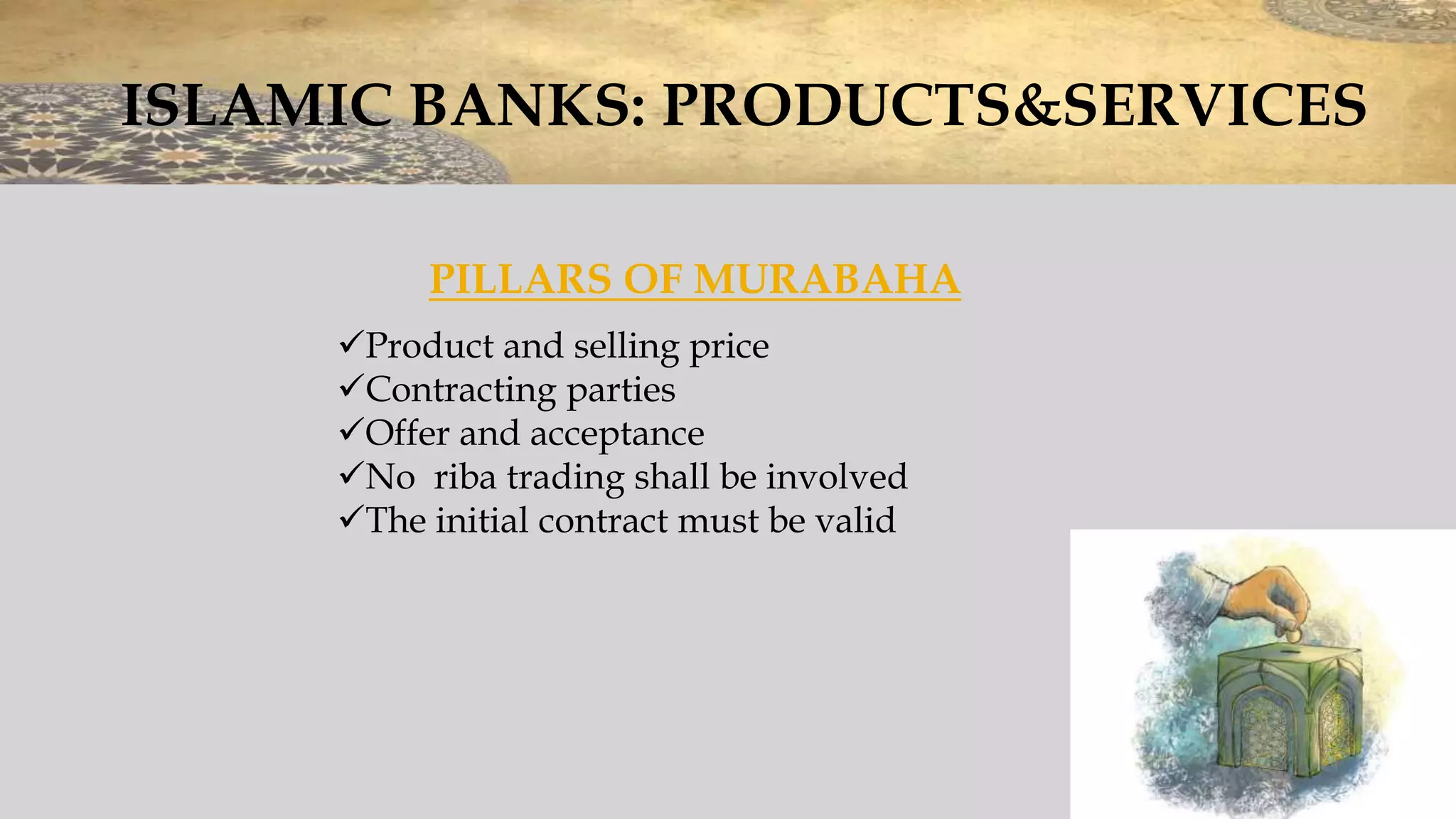 ISLAMIC BANKS: PRODUCTS&SERVICES

PILLARS OF MURABAHA

✓Product and selling price
✓Contracting parties
✓Offer and acceptance
✓No riba trading shall be involved
✓The initial contract must be valid